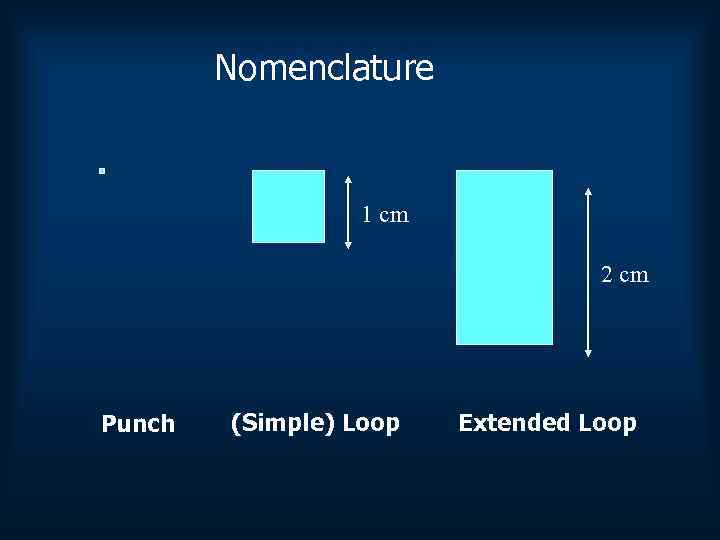 Nomenclature

1 cm

2 cm

Punch

(Simple) Loop

Extended Loop